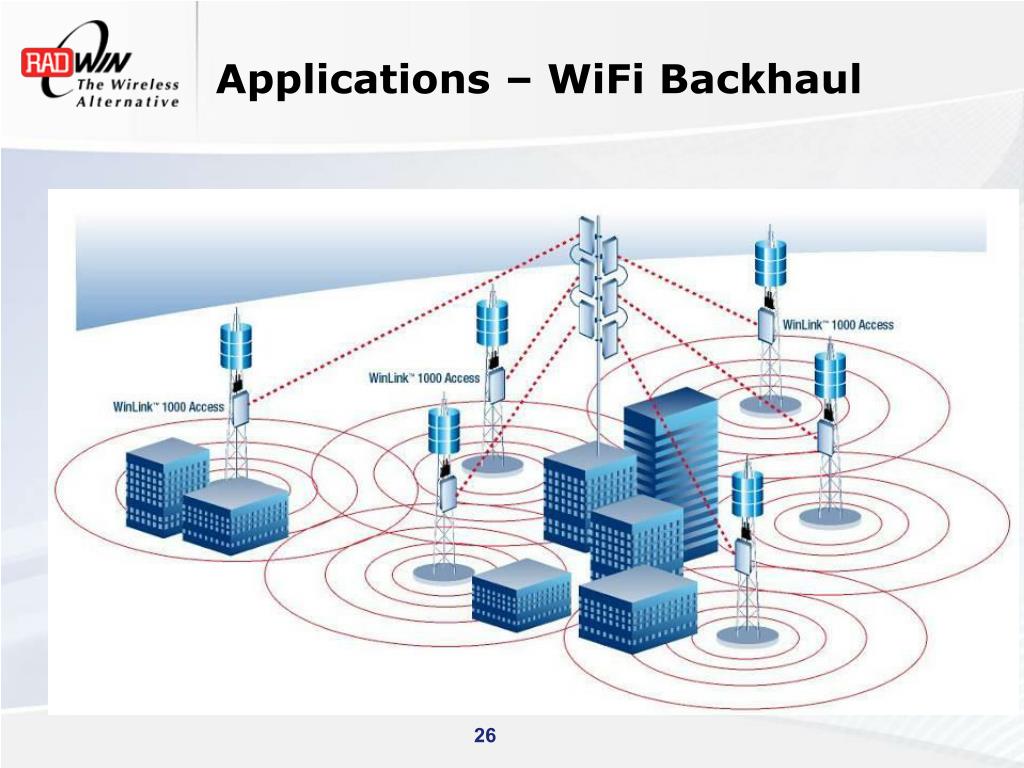 RADWIN The Wireless Alternative

Applications – WiFi Backhaul

WinLink™ 1000 Access

WinLink™ 1000 Access

WinLink™ 1000 Access

26